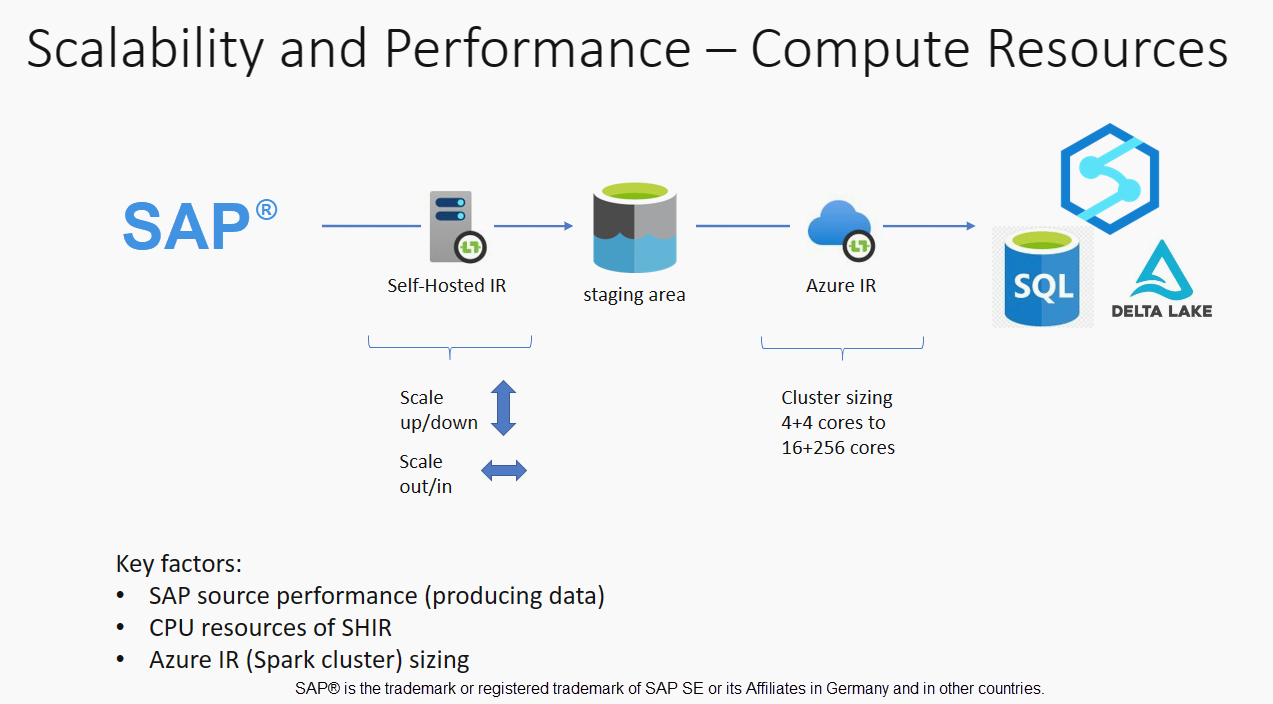 Scalability and Performance – Compute Resources

SAP®

Self-Hosted IR

staging area

Azure IR

SQL

DELTA LAKE

Scale up/down

Scale out/in

Cluster sizing
4+4 cores to
16+256 cores

Key factors:
• SAP source performance (producing data)
• CPU resources of SHIR
• Azure IR (Spark cluster) sizing

SAP® is the trademark or registered trademark of SAP SE or its Affiliates in Germany and in other countries.